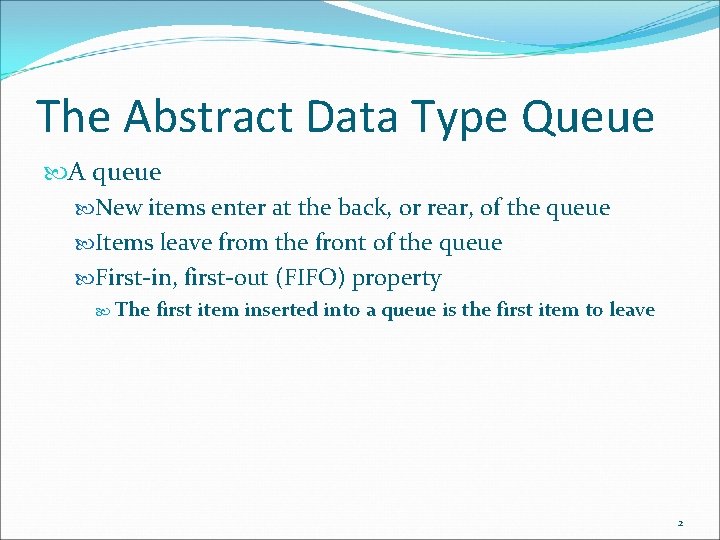 The Abstract Data Type Queue

A queue

New items enter at the back, or rear, of the queue

Items leave from the front of the queue

First-in, first-out (FIFO) property

The first item inserted into a queue is the first item to leave

2